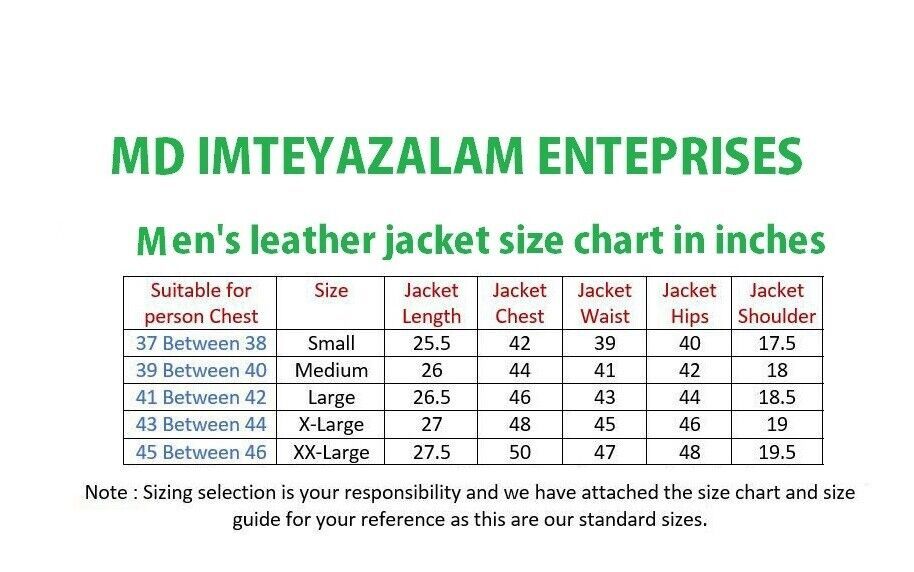 MD IMTEYAZALAM ENTEPRISES

Men's leather jacket size chart in inches

| Suitable for person Chest | Size | Jacket Length | Jacket Chest | Jacket Waist | Jacket Hips | Jacket Shoulder |
|---|---|---|---|---|---|---|
| 37 Between 38 | Small | 25.5 | 42 | 39 | 40 | 17.5 |
| 39 Between 40 | Medium | 26 | 44 | 41 | 42 | 18 |
| 41 Between 42 | Large | 26.5 | 46 | 43 | 44 | 18.5 |
| 43 Between 44 | X-Large | 27 | 48 | 45 | 46 | 19 |
| 45 Between 46 | XX-Large | 27.5 | 50 | 47 | 48 | 19.5 |

Note : Sizing selection is your responsibility and we have attached the size chart and size guide for your reference as this are our standard sizes.